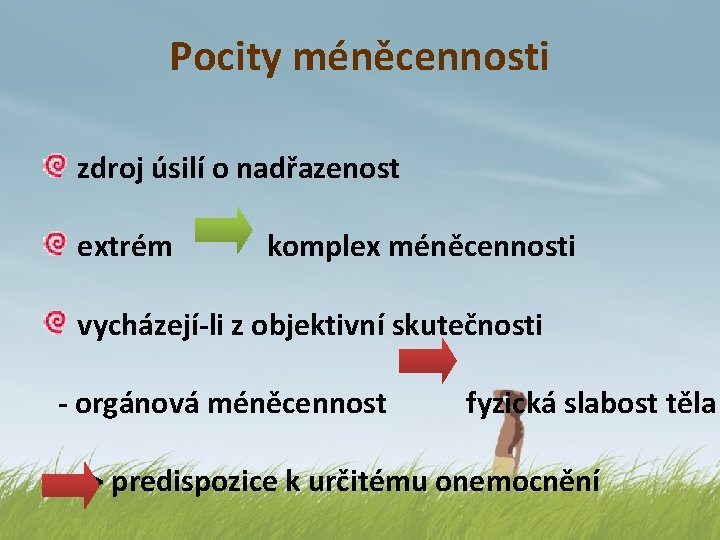 Pocity méněcennosti

• zdroj úsilí o nadřazenost

• extrém → komplex méněcennosti

• vycházejí-li z objektivní skutečnosti

- orgánová méněcennost → fyzická slabost těla

→ predispozice k určitému onemocnění